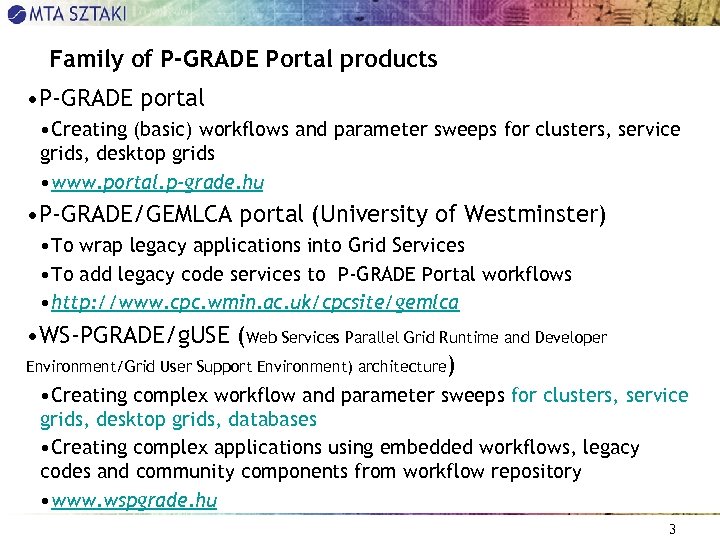 MTA SZTAKI

Family of P-GRADE Portal products

•P-GRADE portal

•Creating (basic) workflows and parameter sweeps for clusters, service grids, desktop grids

•www.portal.p-grade.hu

•P-GRADE/GEMLCA portal (University of Westminster)

•To wrap legacy applications into Grid Services

•To add legacy code services to P-GRADE Portal workflows

•http://www.cpc.wmin.ac.uk/cpcsite/gemlca

•WS-PGRADE/gUSE (Web Services Parallel Grid Runtime and Developer Environment/Grid User Support Environment) architecture)

•Creating complex workflow and parameter sweeps for clusters, service grids, desktop grids, databases

•Creating complex applications using embedded workflows, legacy codes and community components from workflow repository

•www.wspgrade.hu

3